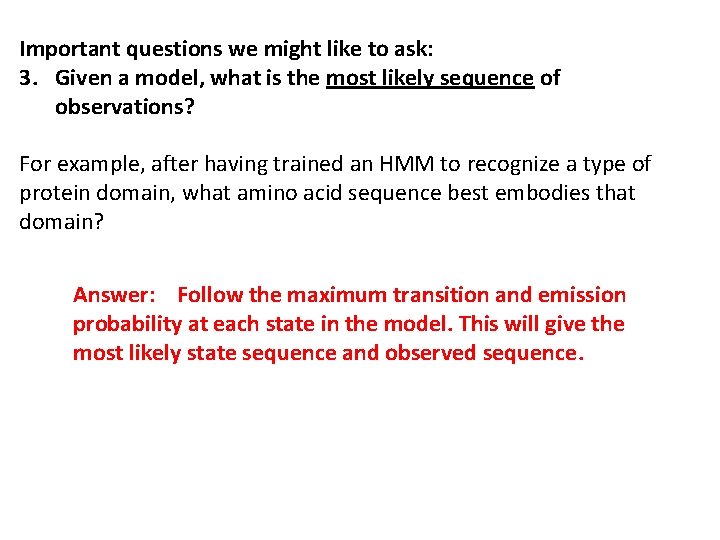 Important questions we might like to ask:
3. Given a model, what is the most likely sequence of observations?

For example, after having trained an HMM to recognize a type of protein domain, what amino acid sequence best embodies that domain?

Answer: Follow the maximum transition and emission probability at each state in the model. This will give the most likely state sequence and observed sequence.